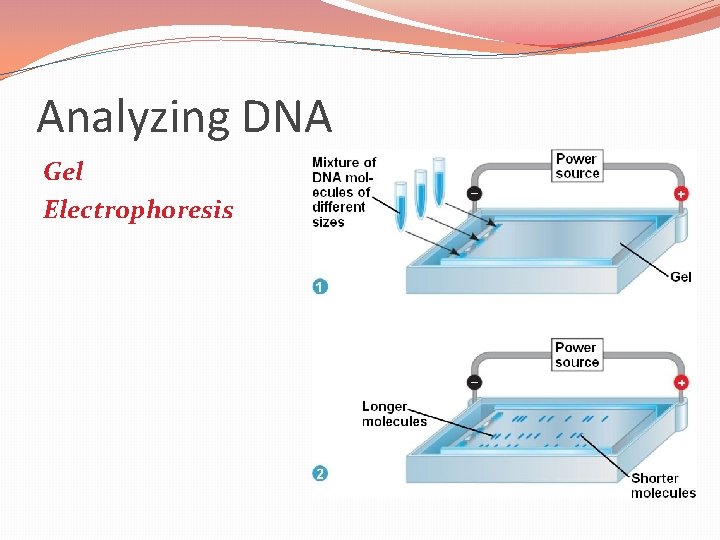 Analyzing DNA

Gel
Electrophoresis

Mixture of DNA molecules of different sizes

Power source

−

+

Gel

1

Power source

−

+

Longer molecules

Shorter molecules

2